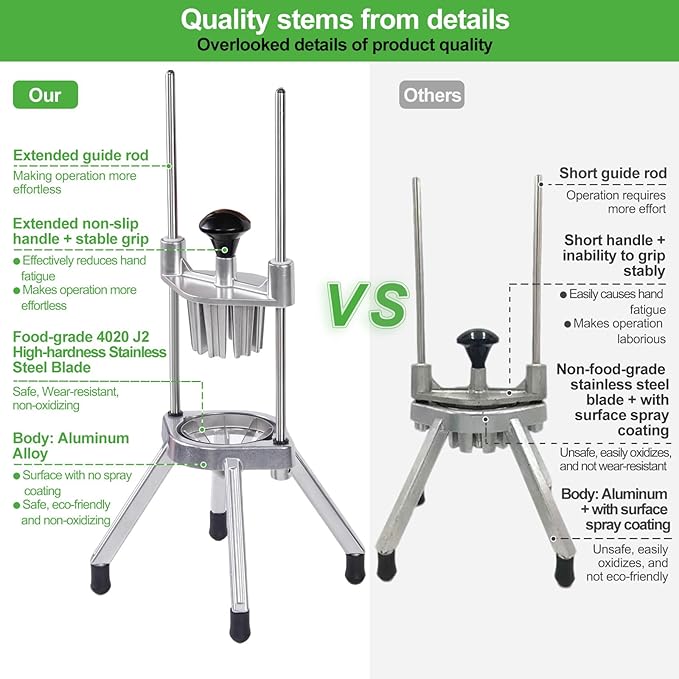 Quality stems from details
Overlooked details of product quality

Our

Extended guide rod
Making operation more effortless

Extended non-slip handle + stable grip
● Effectively reduces hand fatigue
● Makes operation more effortless

Food-grade 4020 J2 High-hardness Stainless Steel Blade
Safe, Wear-resistant, non-oxidizing

Body: Aluminum Alloy
● Surface with no spray coating
● Safe, eco-friendly and non-oxidizing

VS

Others

Short guide rod
Operation requires more effort

Short handle + inability to grip stably
● Easily causes hand fatigue
● Makes operation laborious

Non-food-grade stainless steel blade + with surface spray coating
Unsafe, easily oxidizes, and not wear-resistant

Body: Aluminum + with surface spray coating
Unsafe, easily oxidizes, and not eco-friendly